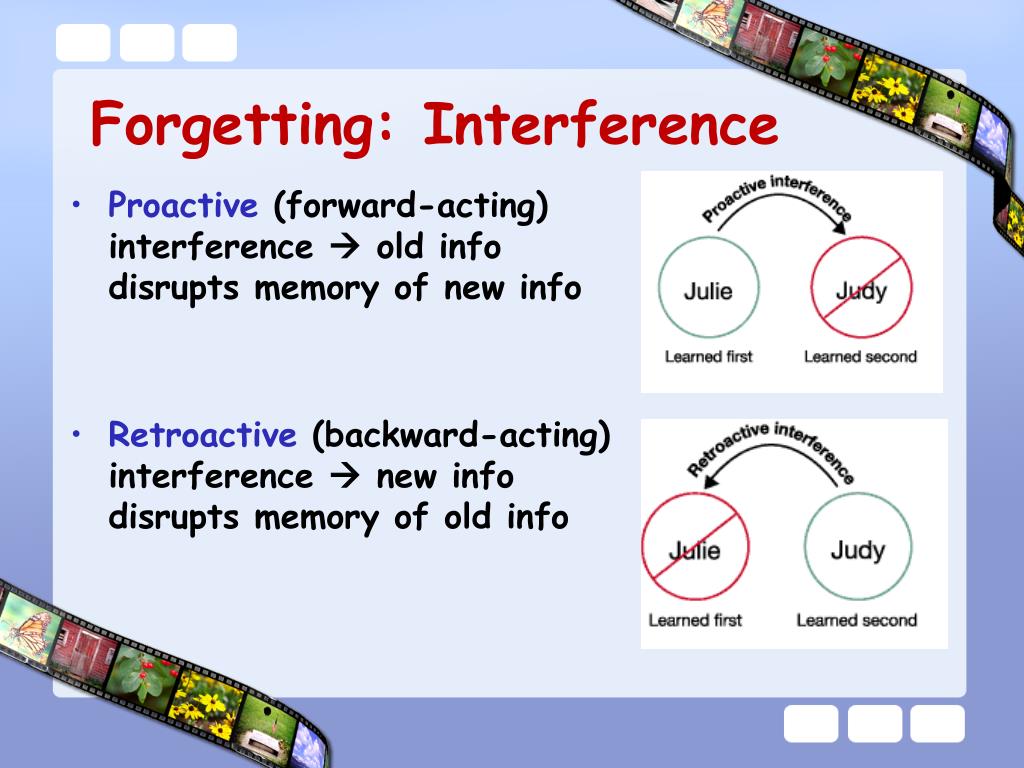 Forgetting: Interference

• Proactive (forward-acting) interference → old info disrupts memory of new info

Proactive interference

Julie

Judy

Learned first

Learned second

• Retroactive (backward-acting) interference → new info disrupts memory of old info

Retroactive interference

Julie

Judy

Learned first

Learned second